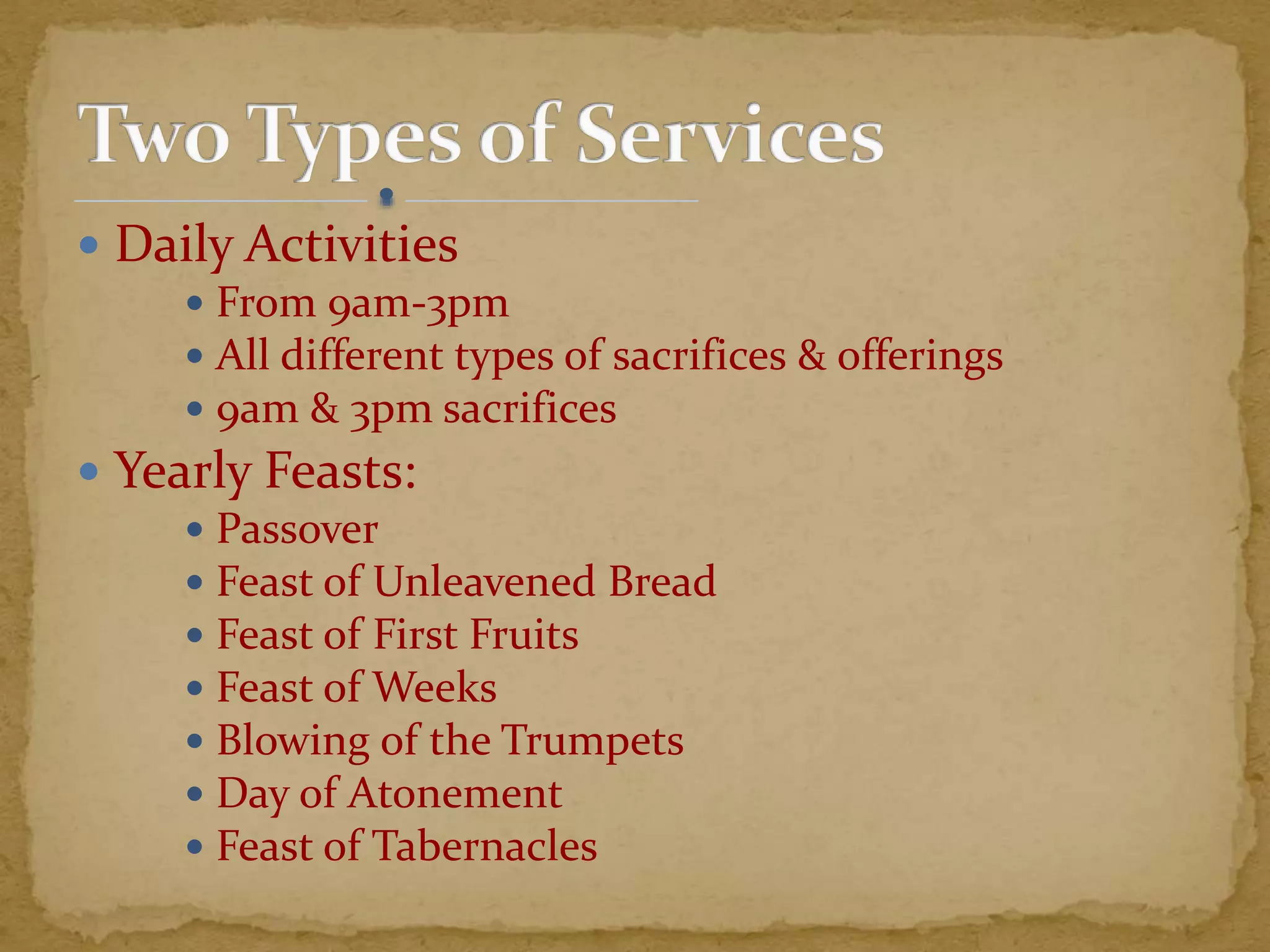 Two Types of Services

- Daily Activities
  - From 9am-3pm
  - All different types of sacrifices & offerings
  - 9am & 3pm sacrifices
- Yearly Feasts:
  - Passover
  - Feast of Unleavened Bread
  - Feast of First Fruits
  - Feast of Weeks
  - Blowing of the Trumpets
  - Day of Atonement
  - Feast of Tabernacles